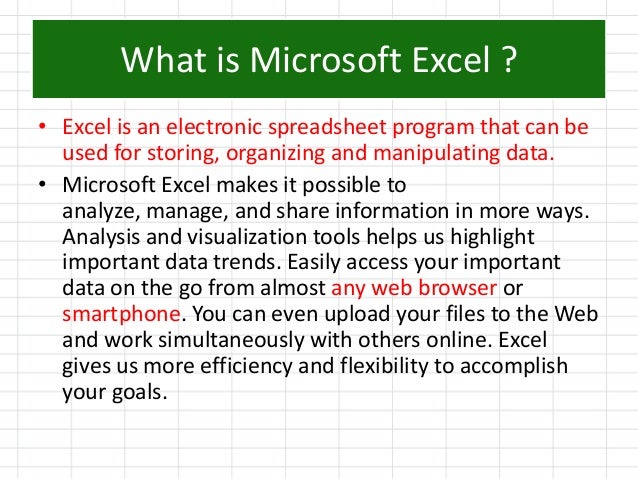 What is Microsoft Excel ?

• Excel is an electronic spreadsheet program that can be used for storing, organizing and manipulating data.

• Microsoft Excel makes it possible to analyze, manage, and share information in more ways. Analysis and visualization tools helps us highlight important data trends. Easily access your important data on the go from almost any web browser or smartphone. You can even upload your files to the Web and work simultaneously with others online. Excel gives us more efficiency and flexibility to accomplish your goals.